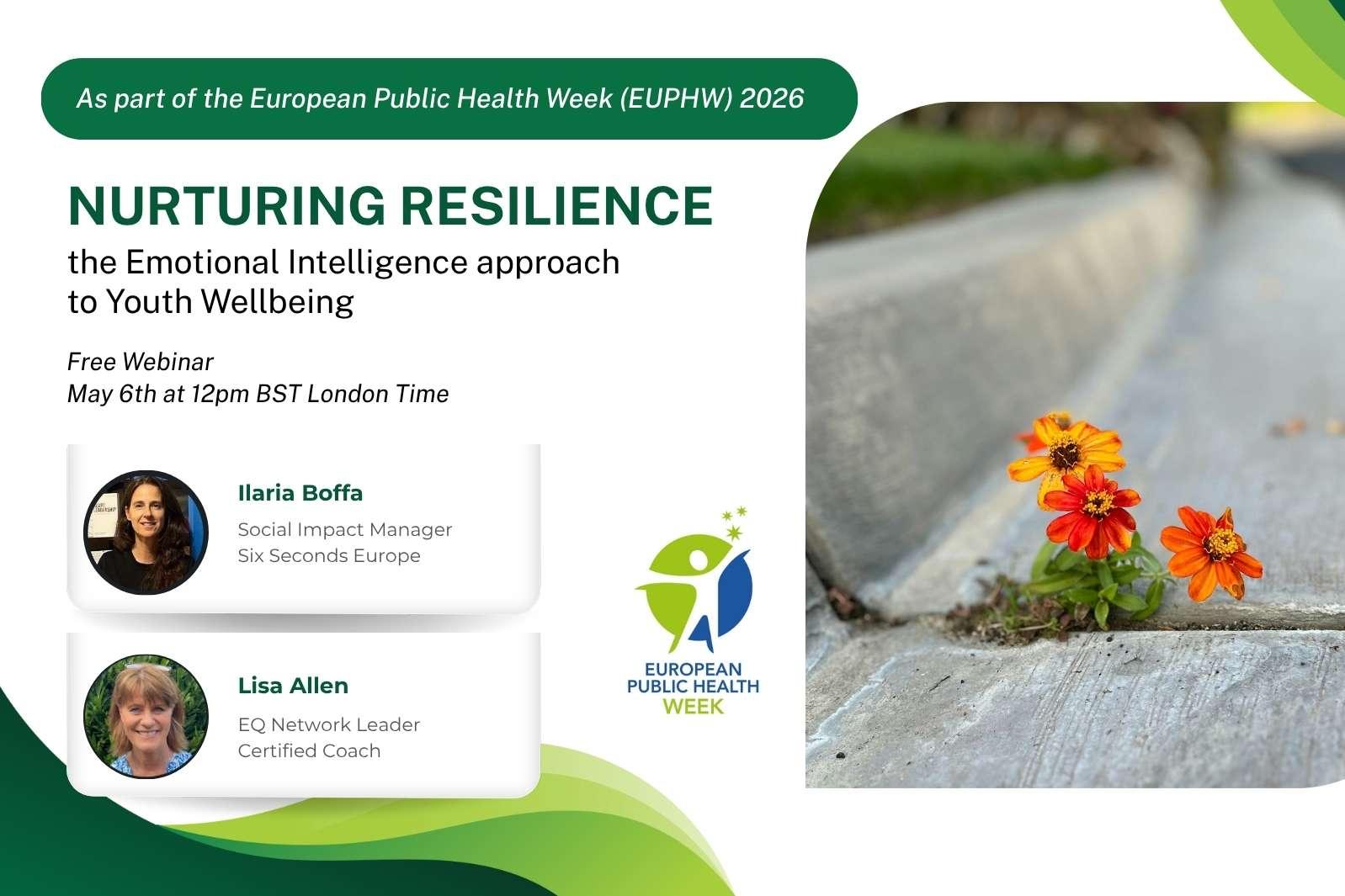 As part of the European Public Health Week (EUPHW) 2026

NURTURING RESILIENCE

the Emotional Intelligence approach to Youth Wellbeing

Free Webinar
May 6th at 12pm BST London Time

Ilaria Boffa
Social Impact Manager
Six Seconds Europe

Lisa Allen
EQ Network Leader
Certified Coach

EUROPEAN PUBLIC HEALTH WEEK